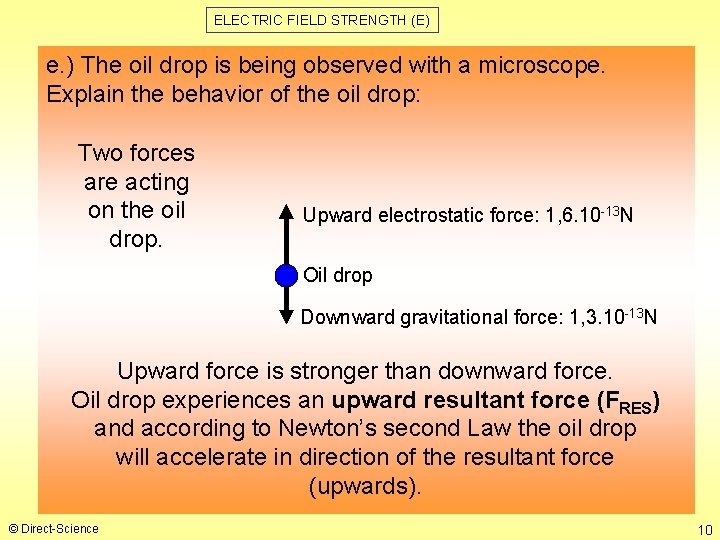 ELECTRIC FIELD STRENGTH (E)

e.) The oil drop is being observed with a microscope. Explain the behavior of the oil drop:

Two forces are acting on the oil drop.

Upward electrostatic force: $1,6.10^{-13}$N

Oil drop

Downward gravitational force: $1,3.10^{-13}$N

Upward force is stronger than downward force. Oil drop experiences an **upward resultant force ($F_{RES}$)** and according to Newton's second Law the oil drop will accelerate in direction of the resultant force (upwards).

© Direct-Science

10